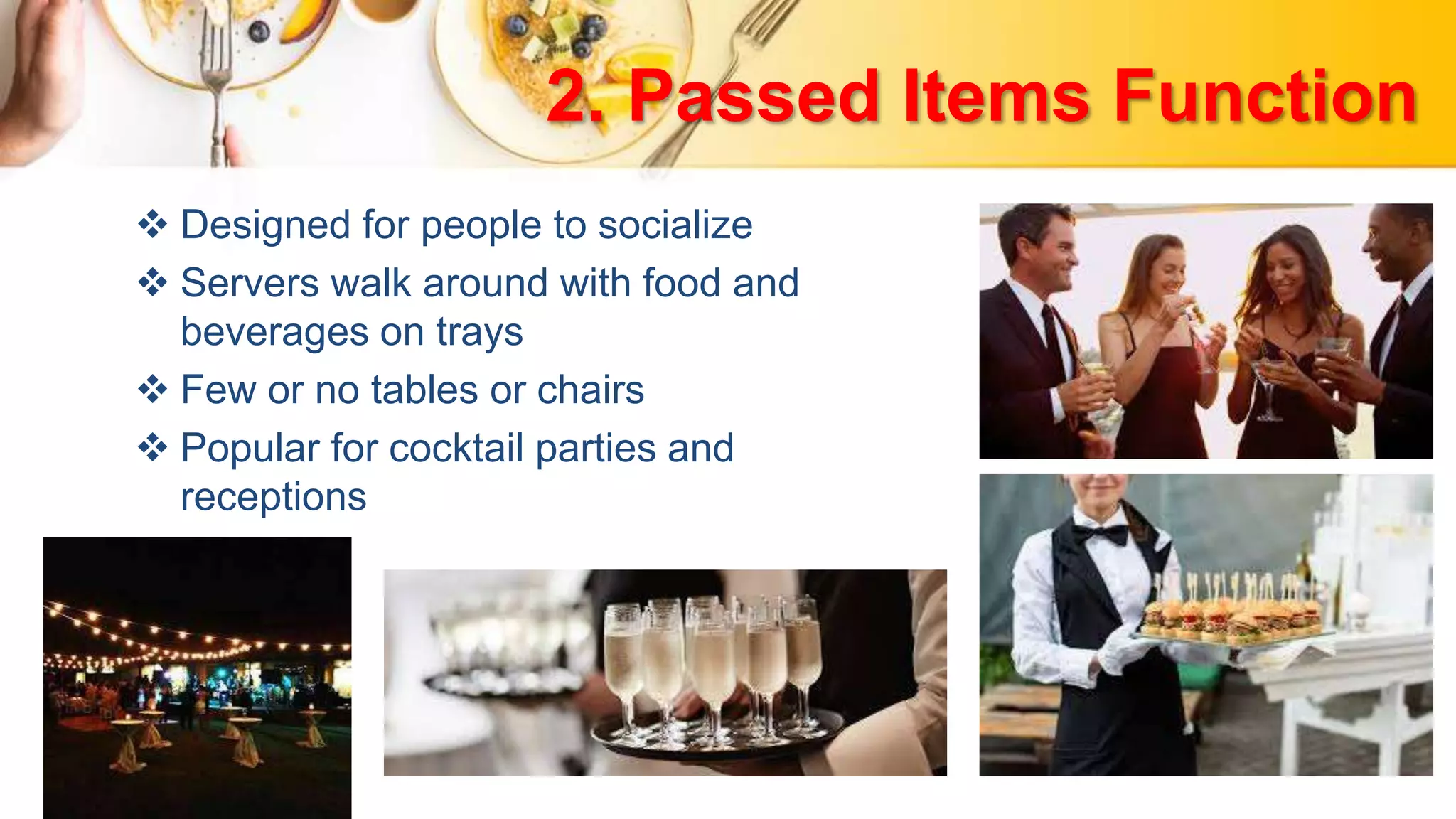 2. Passed Items Function

❖ Designed for people to socialize

❖ Servers walk around with food and beverages on trays

❖ Few or no tables or chairs

❖ Popular for cocktail parties and receptions